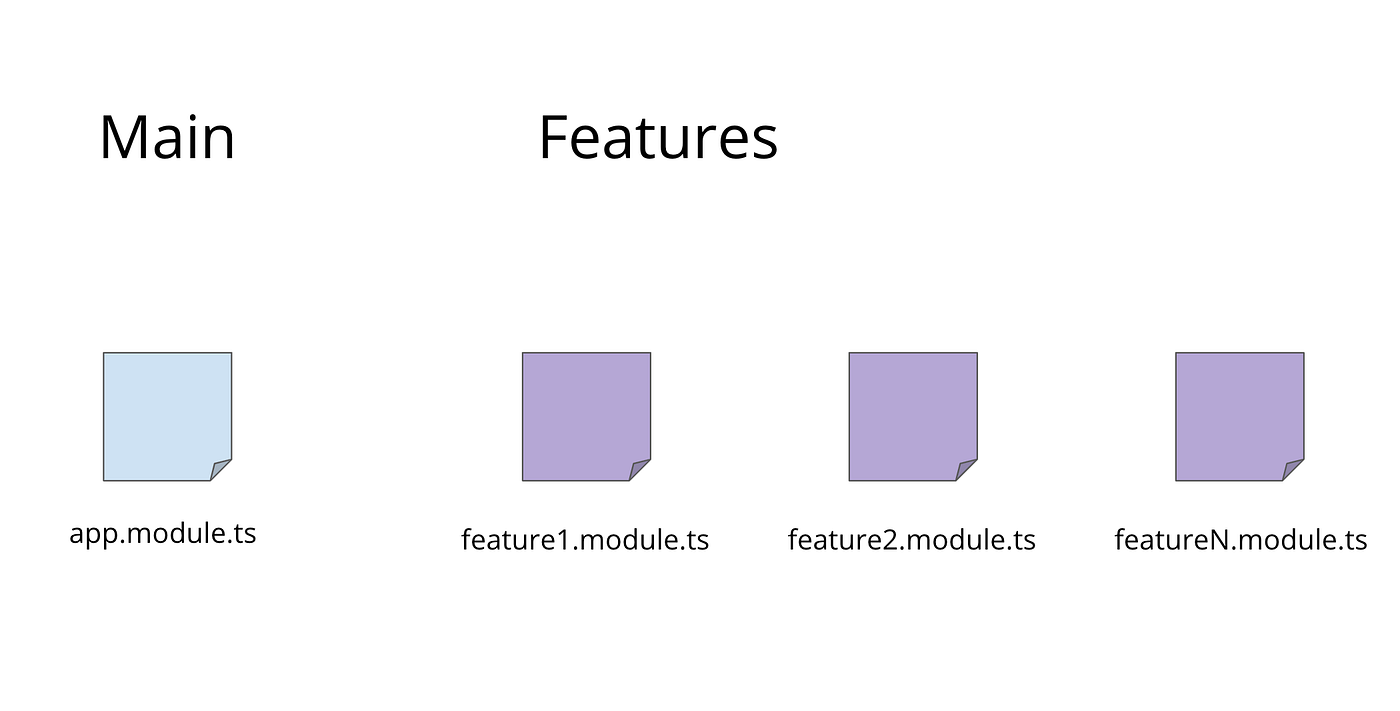 Main

Features

app.module.ts

feature1.module.ts

feature2.module.ts

featureN.module.ts